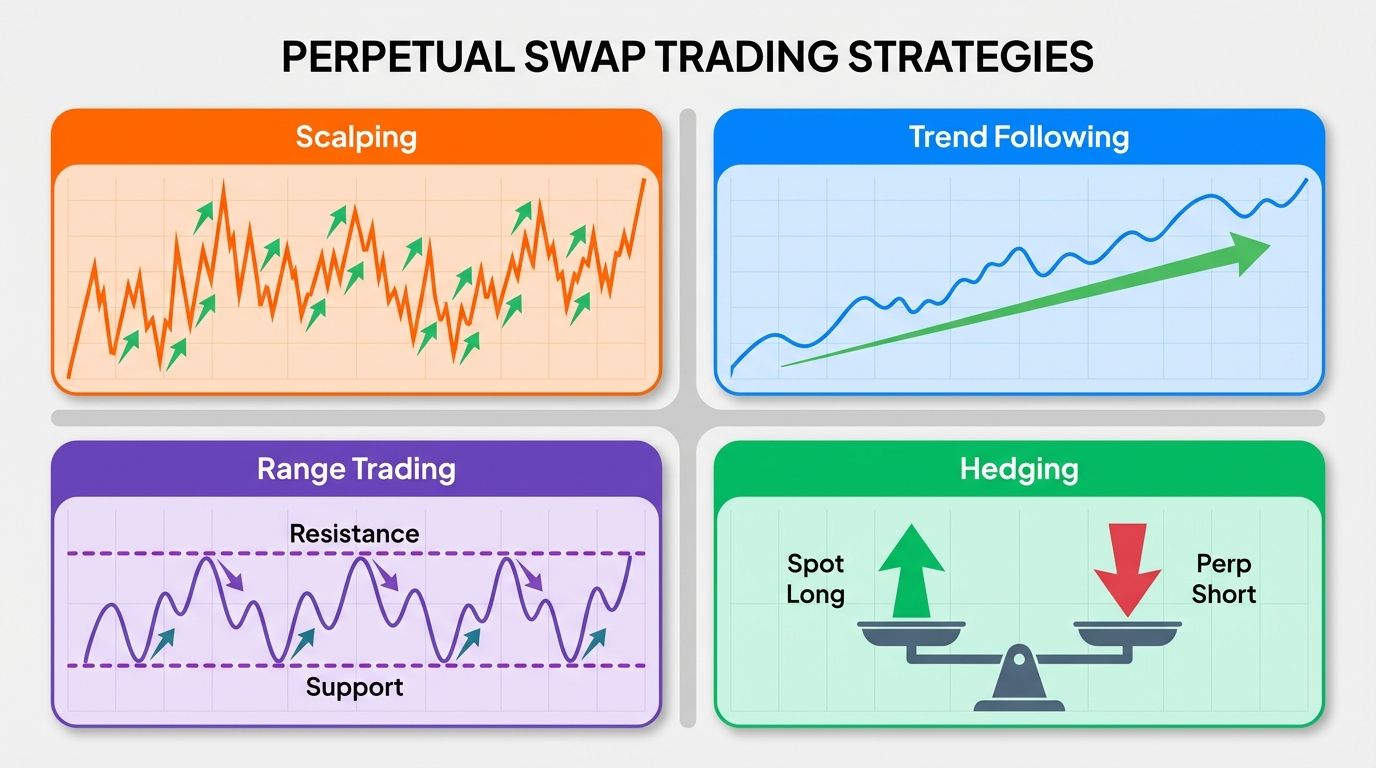 PERPETUAL SWAP TRADING STRATEGIES

Scalping

Trend Following

Range Trading

Resistance

Support

Hedging

Spot Long

Perp Short